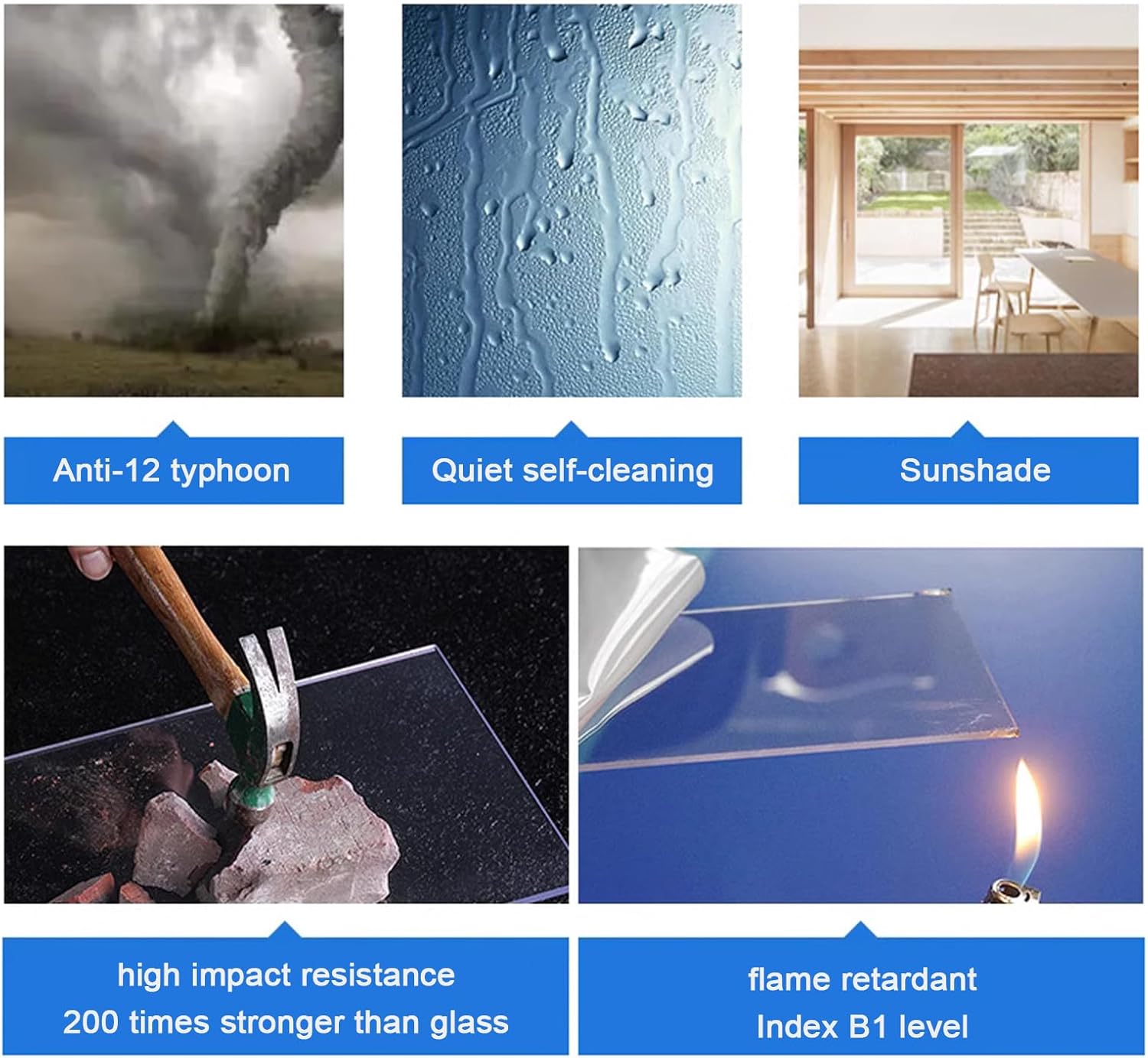 Anti-12 typhoon

Quiet self-cleaning

Sunshade

high impact resistance
200 times stronger than glass

flame retardant
Index B1 level